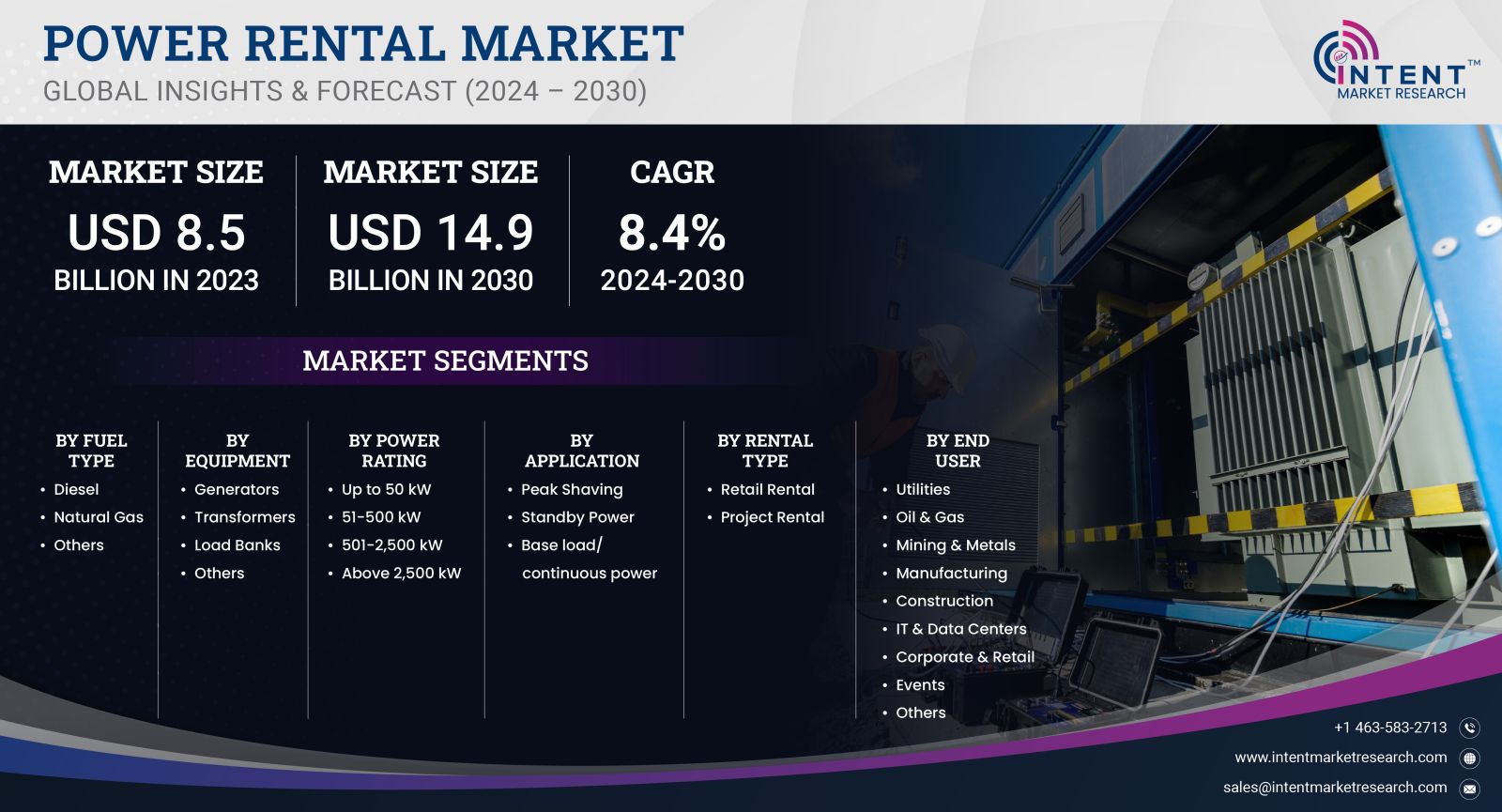 POWER RENTAL MARKET
GLOBAL INSIGHTS & FORECAST (2024 – 2030)

INTENT™
MARKET RESEARCH

MARKET SIZE
USD 8.5
BILLION IN 2023

MARKET SIZE
USD 14.9
BILLION IN 2030

CAGR
8.4%
2024-2030

MARKET SEGMENTS

BY FUEL TYPE
• Diesel
• Natural Gas
• Others

BY EQUIPMENT
• Generators
• Transformers
• Load Banks
• Others

BY POWER RATING
• Up to 50 kW
• 51-500 kW
• 501-2,500 kW
• Above 2,500 kW

BY APPLICATION
• Peak Shaving
• Standby Power
• Base load/ continuous power

BY RENTAL TYPE
• Retail Rental
• Project Rental

BY END USER
• Utilities
• Oil & Gas
• Mining & Metals
• Manufacturing
• Construction
• IT & Data Centers
• Corporate & Retail
• Events
• Others

+1 463-583-2713
www.intentmarketresearch.com
sales@intentmarketresearch.com